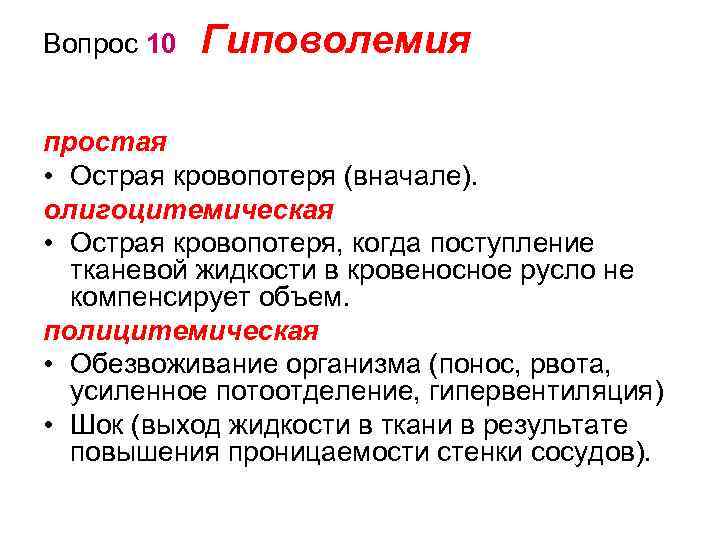 Вопрос 10 Гиповолемия

простая

• Острая кровопотеря (вначале).

олигоцитемическая

• Острая кровопотеря, когда поступление тканевой жидкости в кровеносное русло не компенсирует объем.

полицитемическая

• Обезвоживание организма (понос, рвота, усиленное потоотделение, гипервентиляция)

• Шок (выход жидкости в ткани в результате повышения проницаемости стенки сосудов).